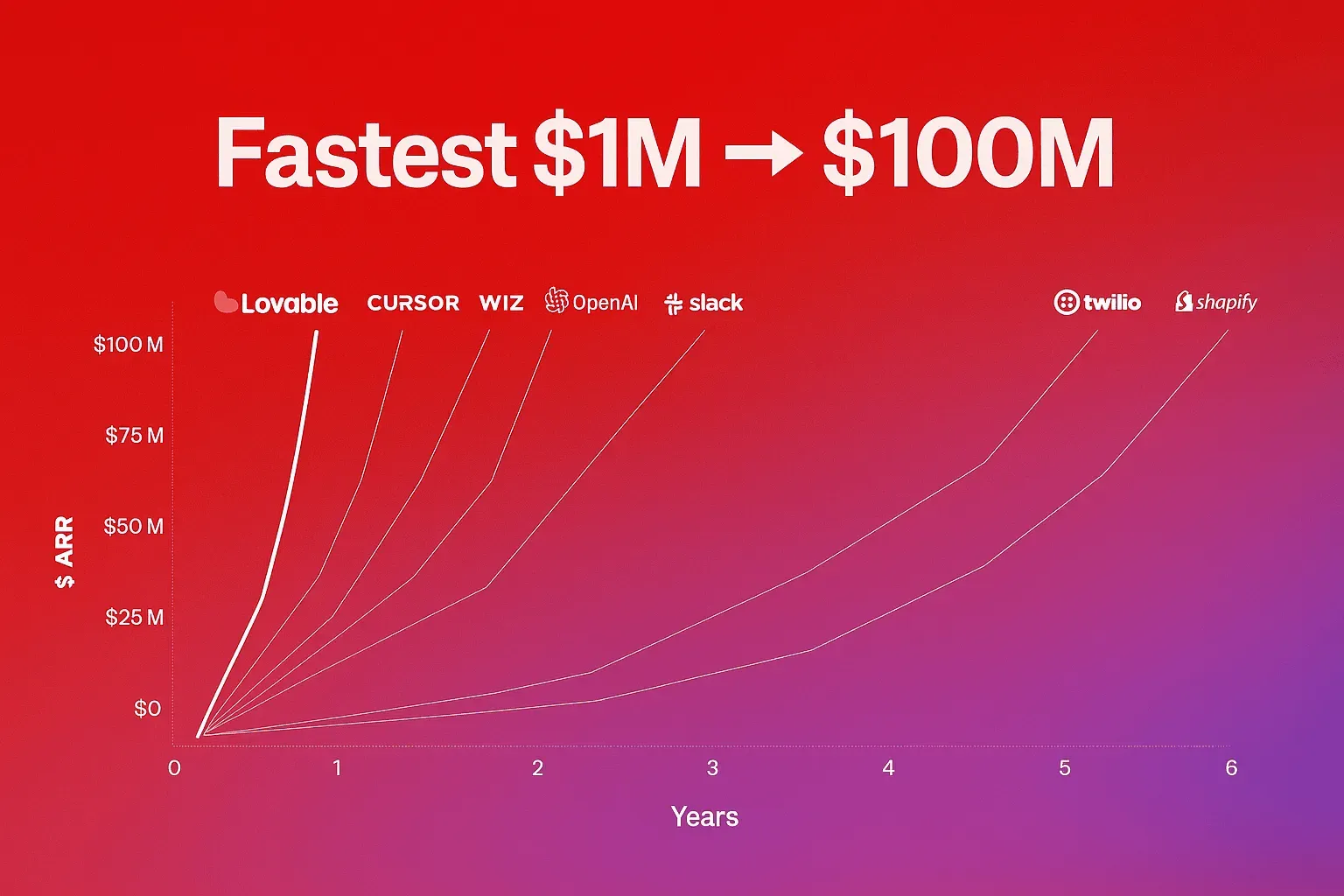 Fastest $1M → $100M

Lovable CURSOR WIZ OpenAI slack twilio shapify

$100 M
$75 M
$50 M
$25 M
$0

$ ARR

0 1 2 3 4 5 6

Years